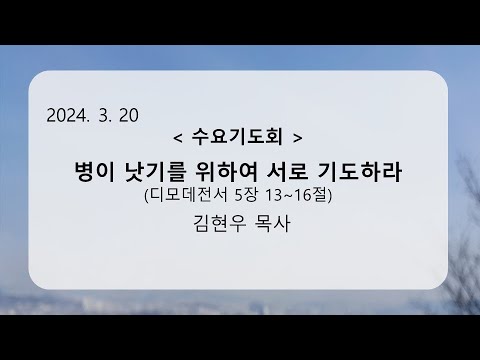 2024. 3. 20

< 수요기도회 >

병이 낫기를 위하여 서로 기도하라

(디모데전서 5장 13~16절)

김현우 목사